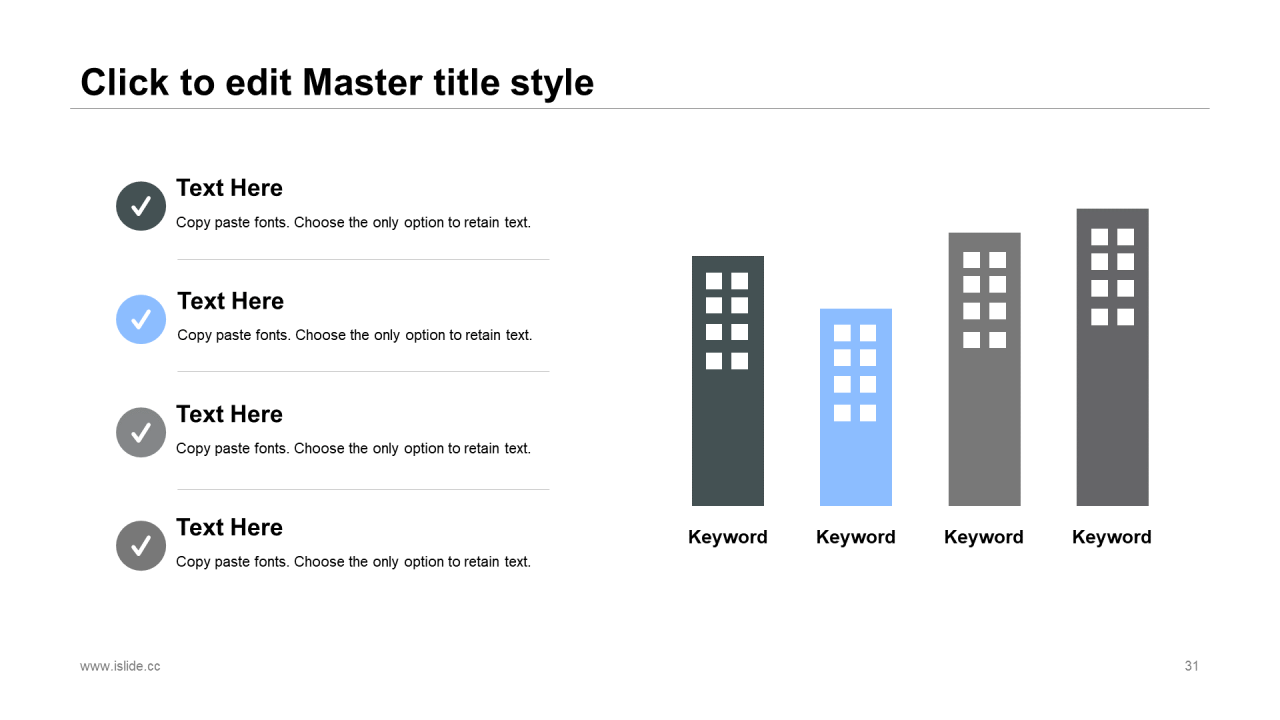 Click to edit Master title style

Text Here
Copy paste fonts. Choose the only option to retain text.

Text Here
Copy paste fonts. Choose the only option to retain text.

Text Here
Copy paste fonts. Choose the only option to retain text.

Text Here
Copy paste fonts. Choose the only option to retain text.

Keyword
Keyword
Keyword
Keyword

www.islide.cc

31